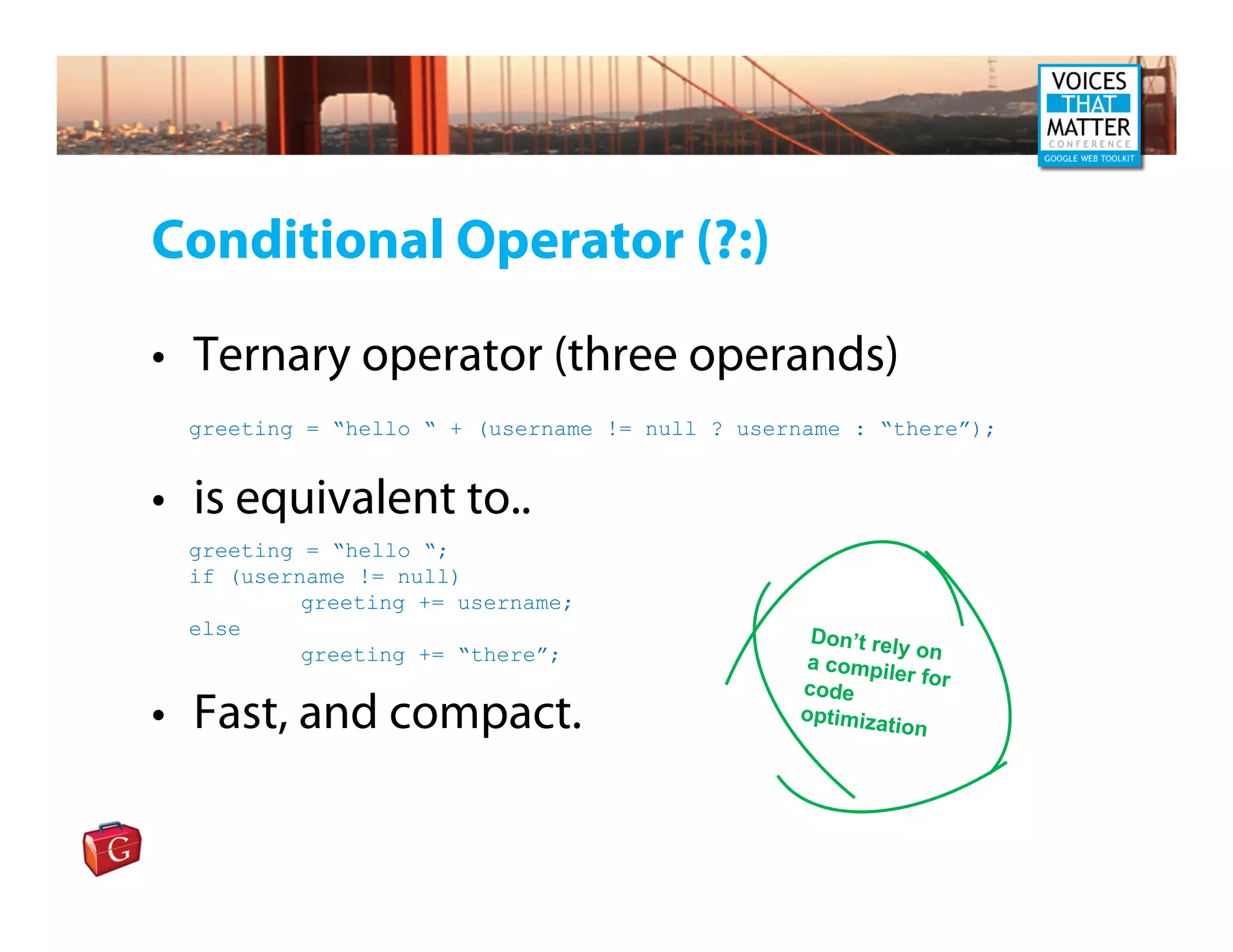 VOICES THAT MATTER CONFERENCE GOOGLE WEB TOOLKIT

Conditional Operator (?:)

• Ternary operator (three operands)

greeting = “hello “ + (username != null ? username : “there”);

• is equivalent to..

greeting = “hello “;
if (username != null)
greeting += username;
else
greeting += “there”;

• Fast, and compact.

Don’t rely on a compiler for code optimization

G